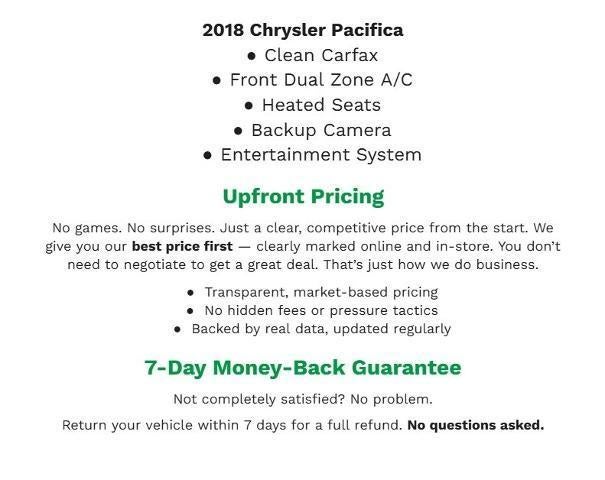 2018 Chrysler Pacifica

● Clean Carfax
● Front Dual Zone A/C
● Heated Seats
● Backup Camera
● Entertainment System

Upfront Pricing

No games. No surprises. Just a clear, competitive price from the start. We give you our best price first — clearly marked online and in-store. You don't need to negotiate to get a great deal. That's just how we do business.

● Transparent, market-based pricing
● No hidden fees or pressure tactics
● Backed by real data, updated regularly

7-Day Money-Back Guarantee

Not completely satisfied? No problem.

Return your vehicle within 7 days for a full refund. No questions asked.